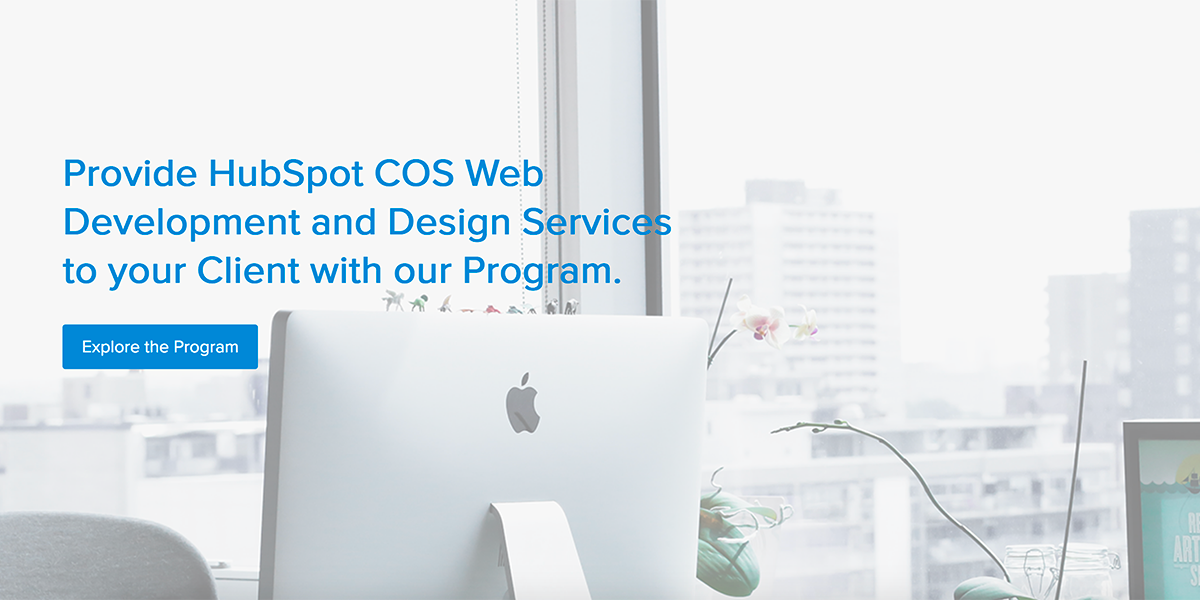 Provide HubSpot COS Web Development and Design Services to your Client with our Program.

Explore the Program